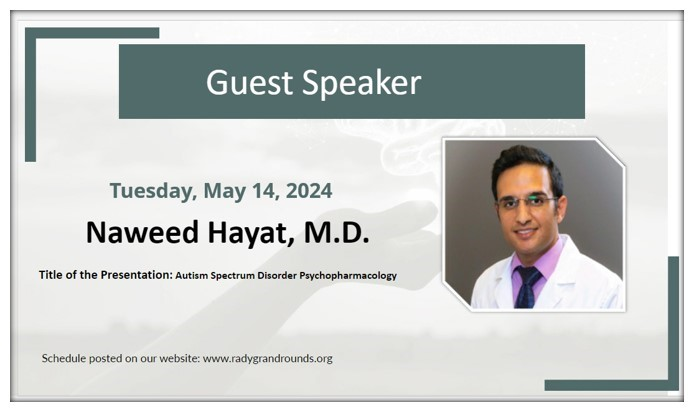 Guest Speaker

Tuesday, May 14, 2024

Naweed Hayat, M.D.

Title of the Presentation: Autism Spectrum Disorder Psychopharmacology

Schedule posted on our website: www.radygrandrounds.org